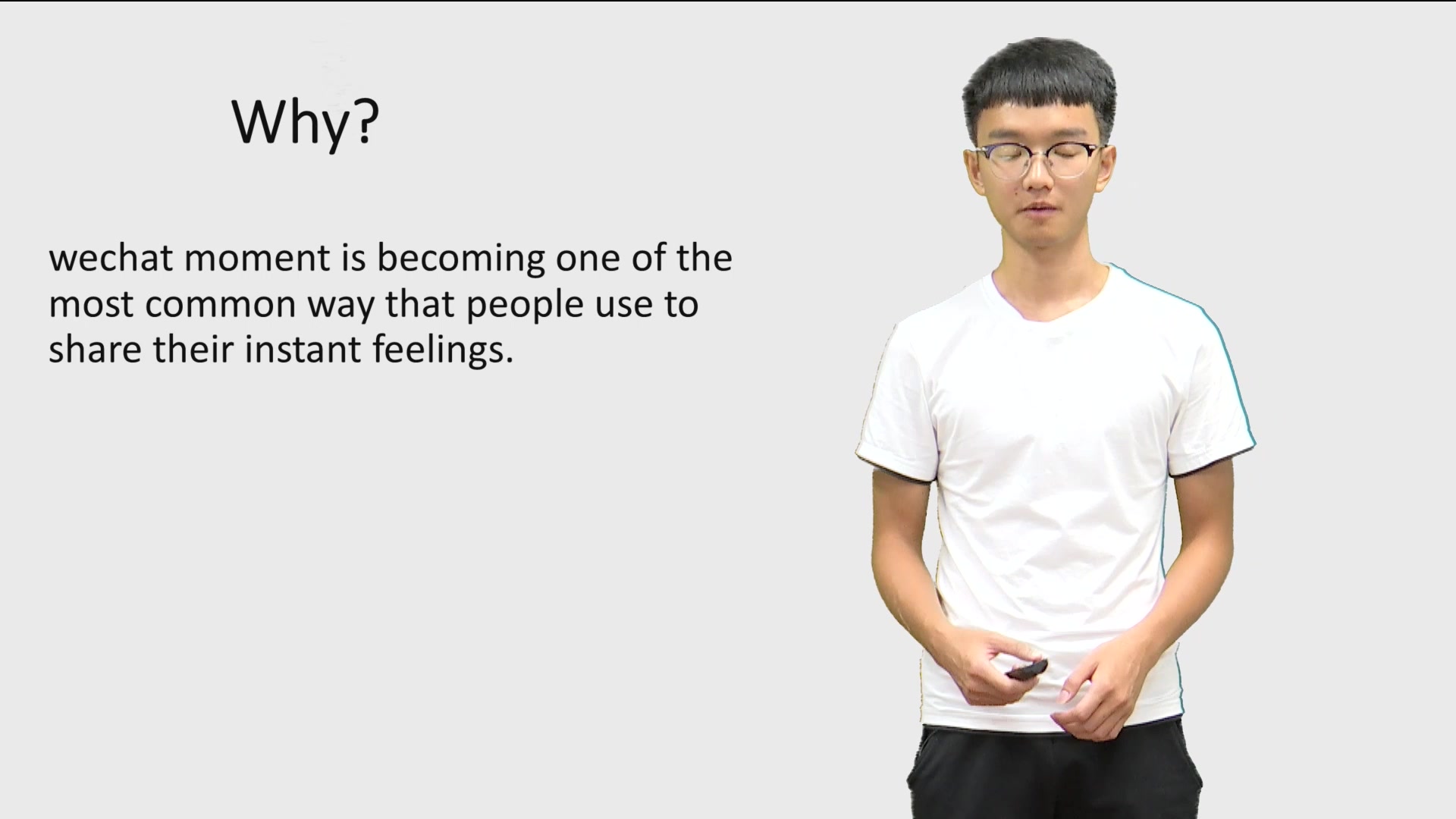 Why?

wechat moment is becoming one of the most common way that people use to share their instant feelings.